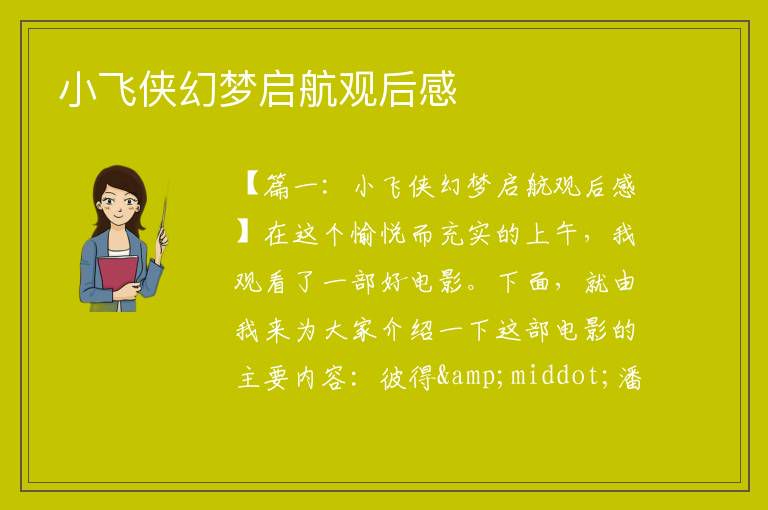 小飞侠幻梦启航观后感

【篇一：小飞侠幻梦启航观后感】在这个愉悦而充实的上午，我观看了一部好电影。下面，就由我来为大家介绍一下这部电影的主要内容：彼得&amp;middot;潘